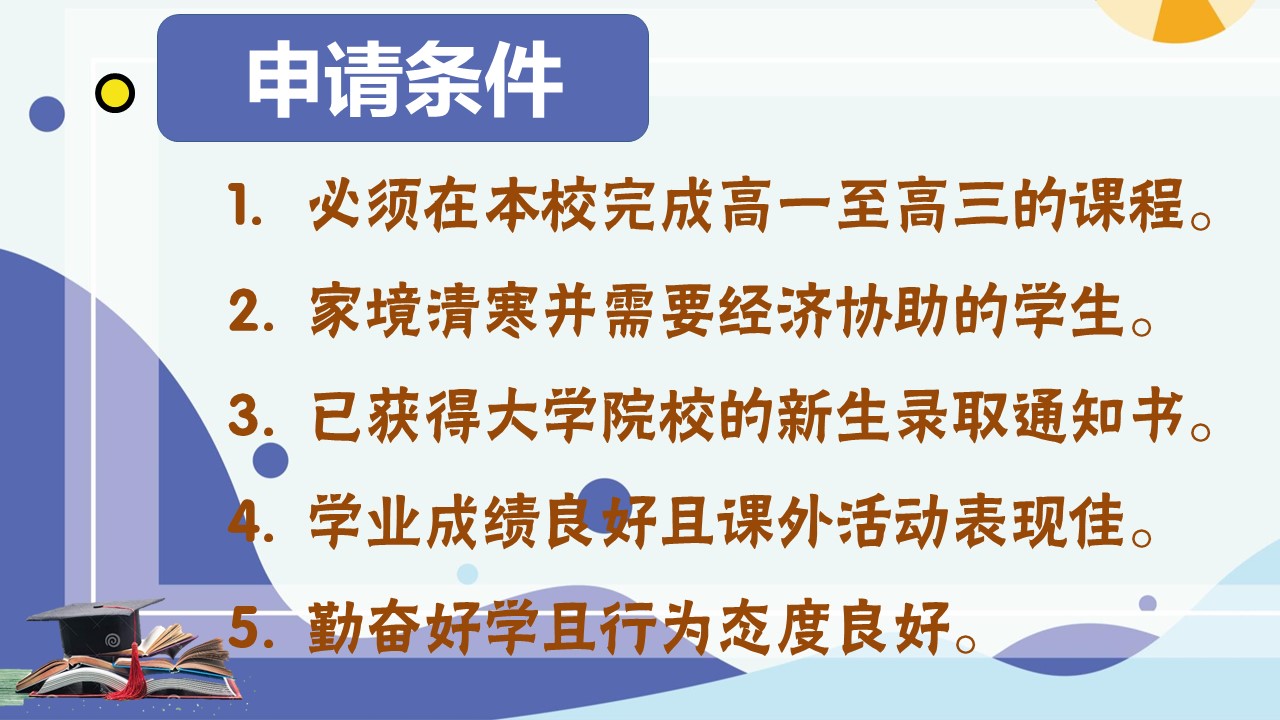 申请条件

1. 必须在本校完成高一至高三的课程。
2. 家境清寒并需要经济协助的学生。
3. 已获得大学院校的新生录取通知书。
4. 学业成绩良好且课外活动表现佳。
5. 勤奋好学且行为态度良好。